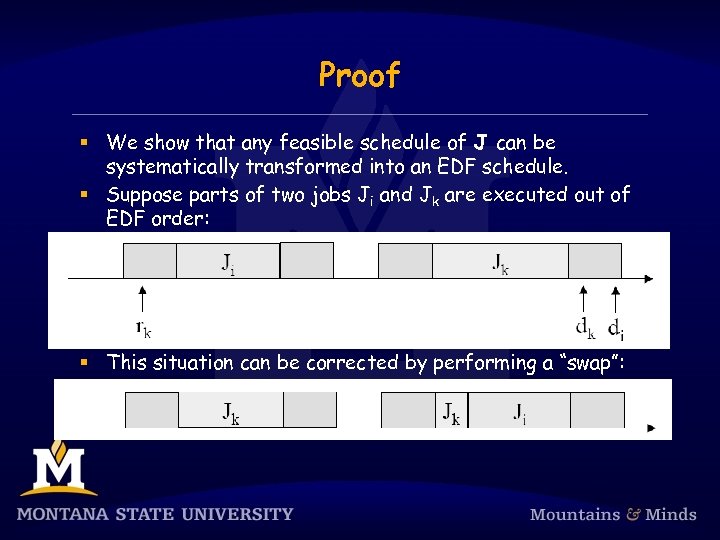 Proof

▪ We show that any feasible schedule of **J** can be systematically transformed into an EDF schedule.

▪ Suppose parts of two jobs $J_i$ and $J_k$ are executed out of EDF order:

$J_i$ $J_k$

$r_k$ $d_k$ $d_i$

▪ This situation can be corrected by performing a "swap":

$J_k$ $J_k$ $J_i$

M

MONTANA STATE UNIVERSITY

Mountains & Minds